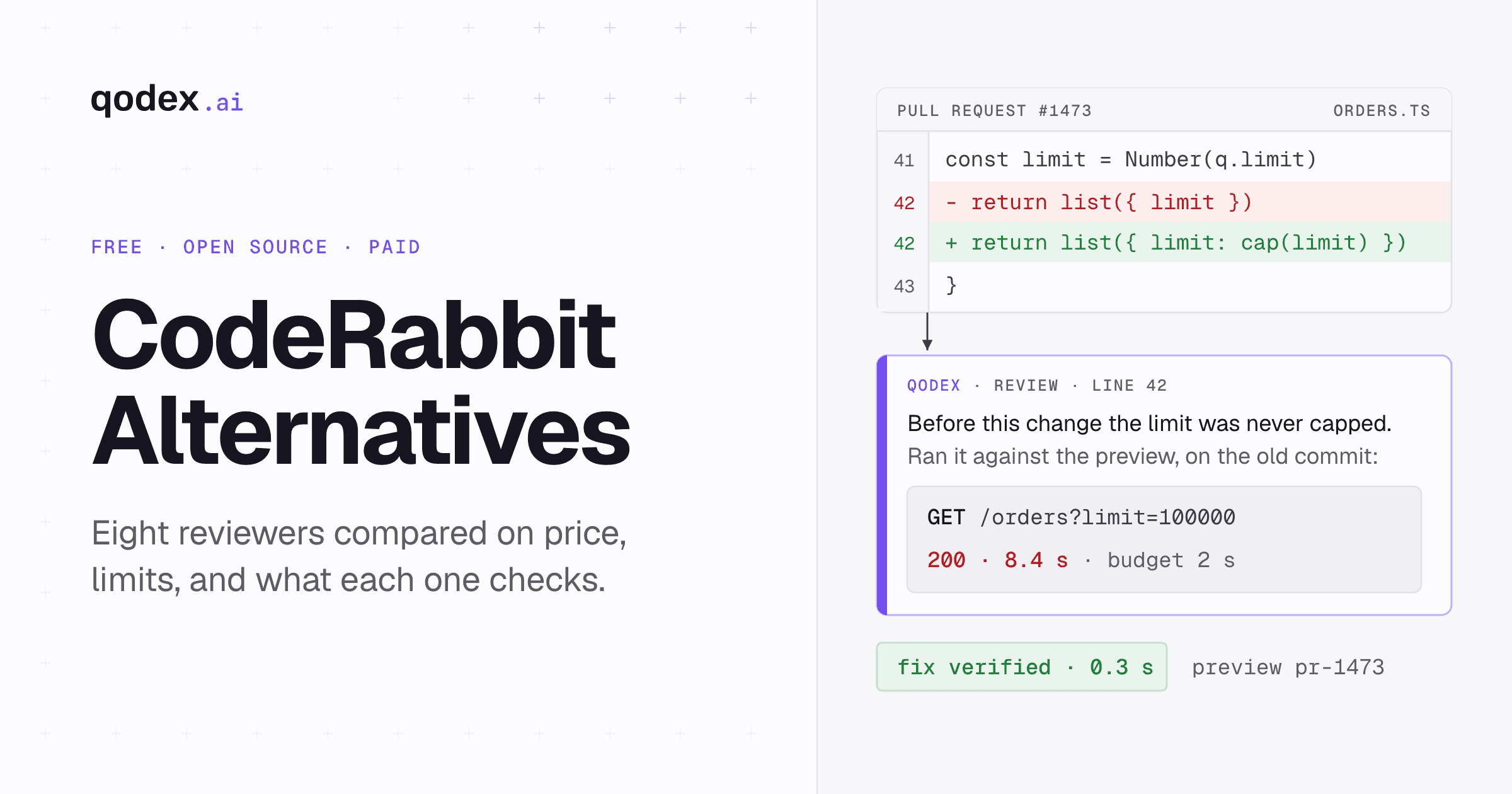 qodex.ai

FREE · OPEN SOURCE · PAID

CodeRabbit Alternatives

Eight reviewers compared on price, limits, and what each one checks.

PULL REQUEST #1473
ORDERS.TS

41 const limit = Number(q.limit)
42 - return list({ limit })
42 + return list({ limit: cap(limit) })
43 }

QODEX · REVIEW · LINE 42

Before this change the limit was never capped.
Ran it against the preview, on the old commit:

GET /orders?limit=100000
200 · 8.4 s · budget 2 s

fix verified · 0.3 s
preview pr-1473